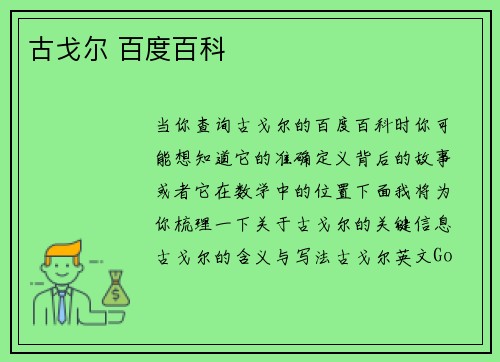 古戈尔 百度百科

当你查询古戈尔的百度百科时你可能想知道它的准确定义背后的故事或者它在数学中的位置下面我将为你梳理一下关于古戈尔的关键信息古戈尔的含义与写法古戈尔英文Go

$